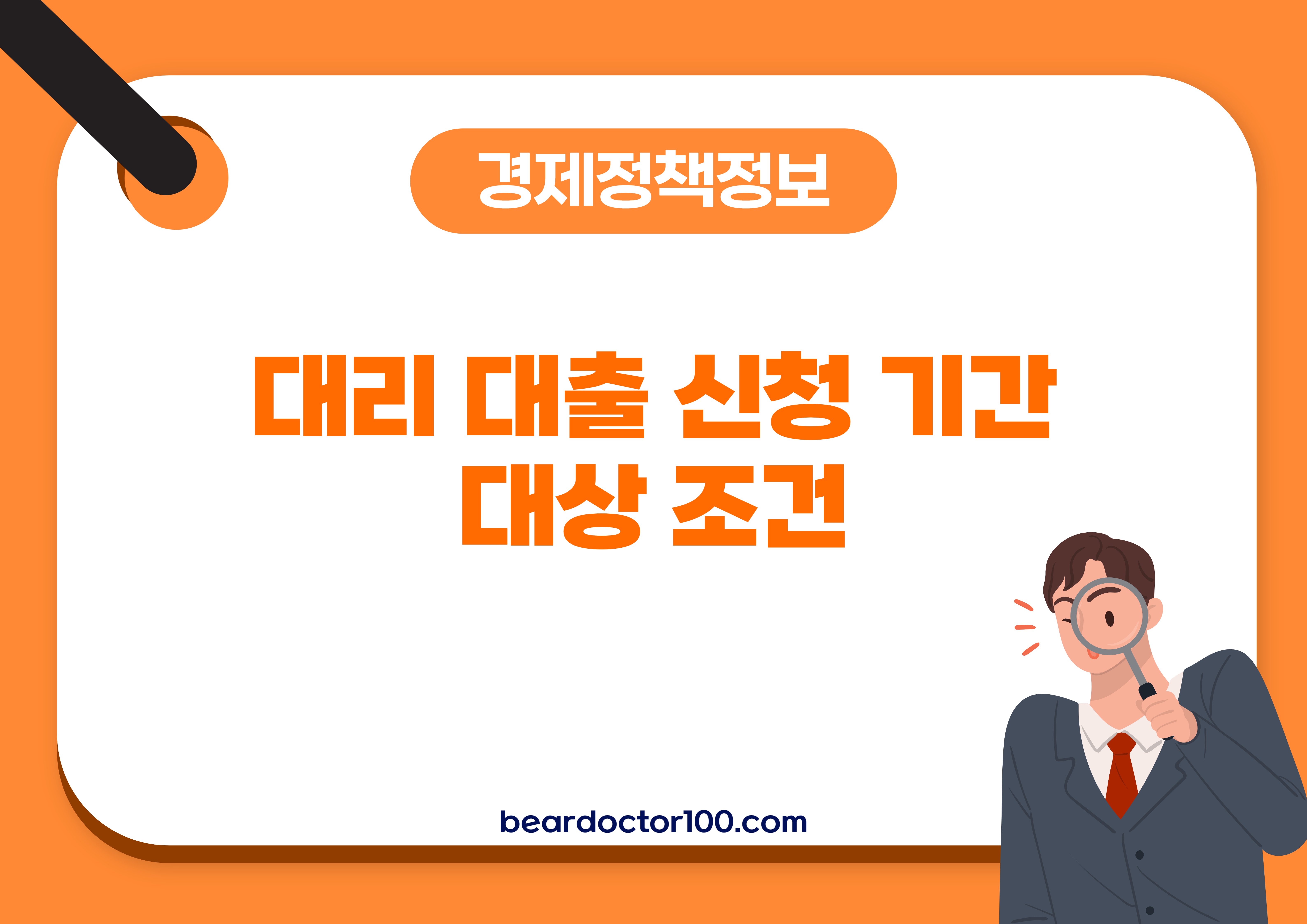 경제정책정보

대리 대출 신청 기간 대상 조건

beardoctor100.com